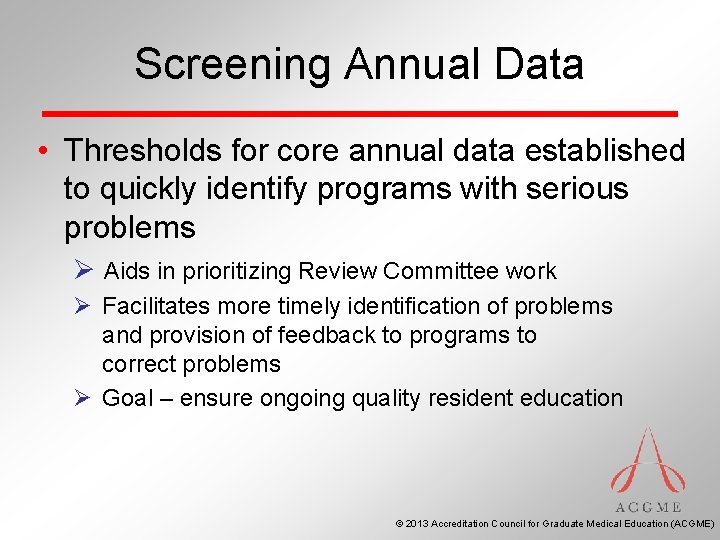 Screening Annual Data

• Thresholds for core annual data established to quickly identify programs with serious problems

➢ Aids in prioritizing Review Committee work

➢ Facilitates more timely identification of problems and provision of feedback to programs to correct problems

➢ Goal – ensure ongoing quality resident education

ACGME

© 2013 Accreditation Council for Graduate Medical Education (ACGME)